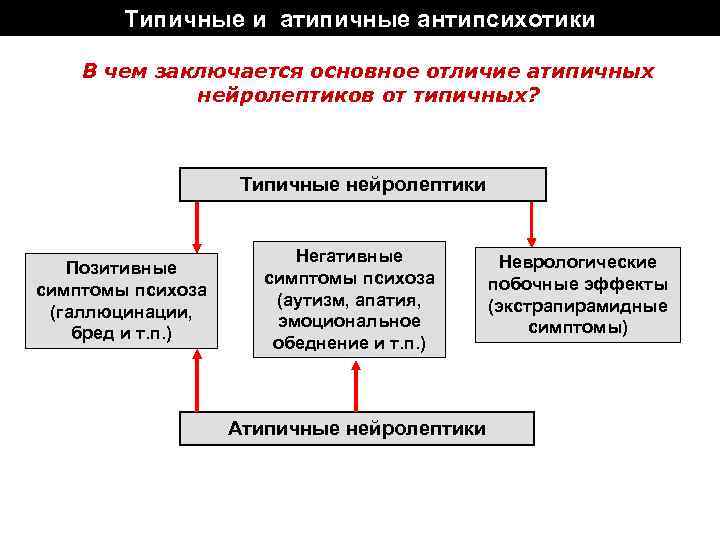 Типичные и атипичные антипсихотики

В чем заключается основное отличие атипичных нейролептиков от типичных?

Типичные нейролептики

Позитивные симптомы психоза (галлюцинации, бред и т.п.)

Негативные симптомы психоза (аутизм, апатия, эмоциональное обеднение и т.п.)

Неврологические побочные эффекты (экстрапирамидные симптомы)

Атипичные нейролептики